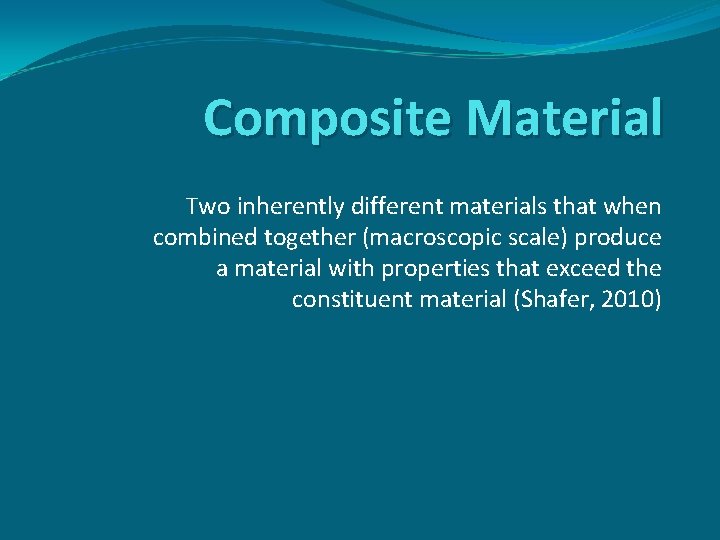 Composite Material

Two inherently different materials that when combined together (macroscopic scale) produce a material with properties that exceed the constituent material (Shafer, 2010)